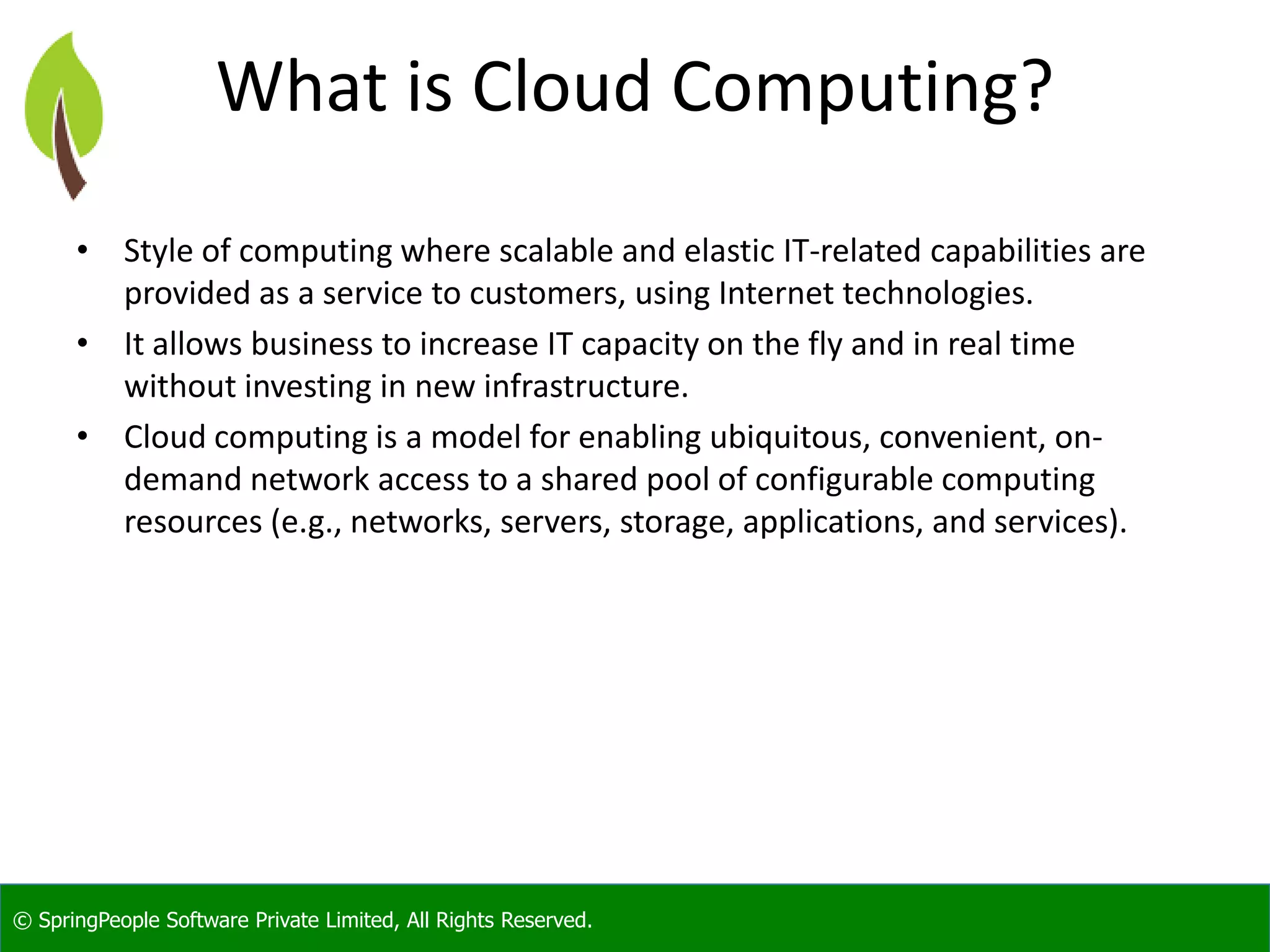 What is Cloud Computing?

• Style of computing where scalable and elastic IT-related capabilities are provided as a service to customers, using Internet technologies.

• It allows business to increase IT capacity on the fly and in real time without investing in new infrastructure.

• Cloud computing is a model for enabling ubiquitous, convenient, on-demand network access to a shared pool of configurable computing resources (e.g., networks, servers, storage, applications, and services).

© SpringPeople Software Private Limited, All Rights Reserved.